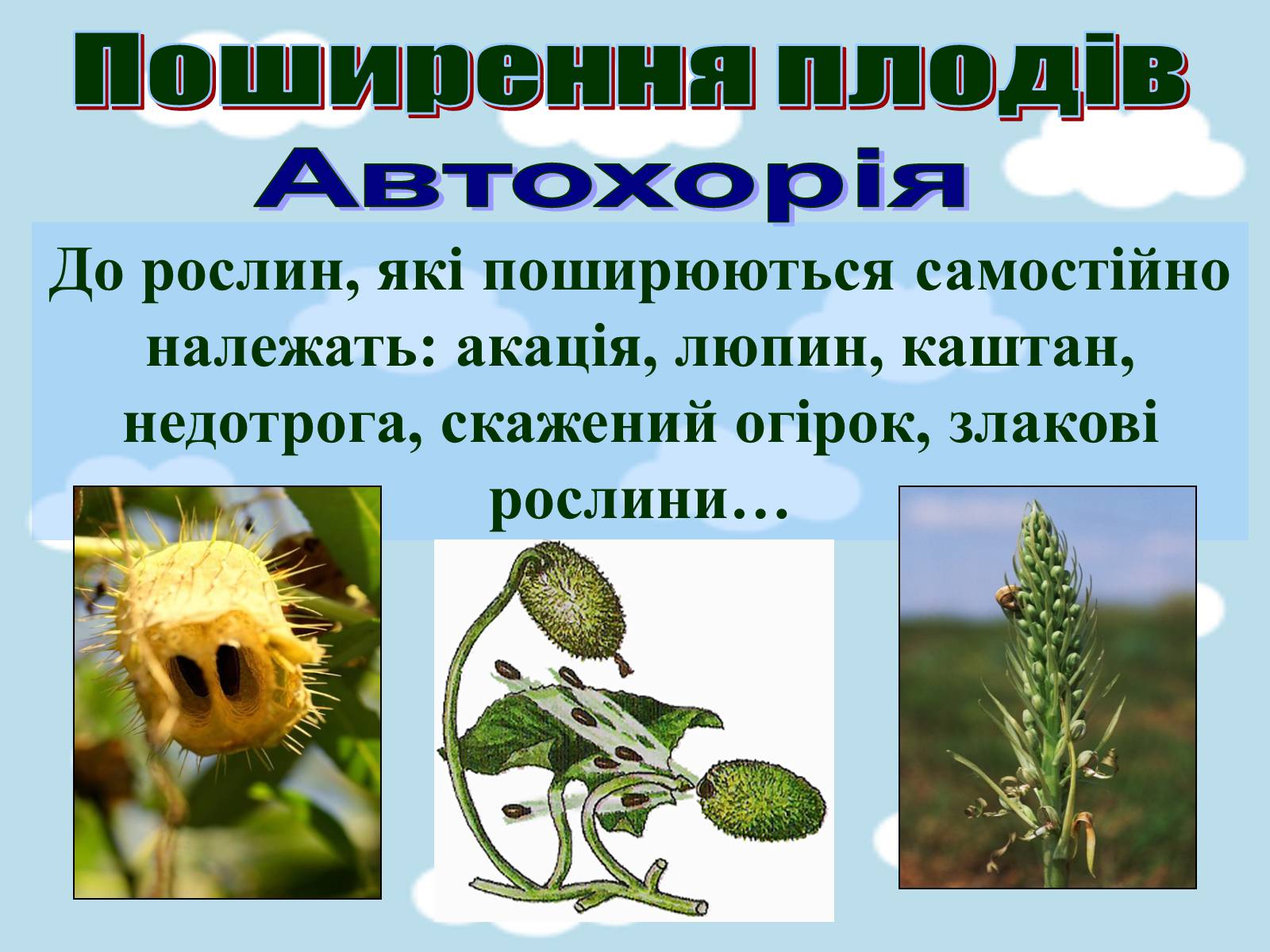 Поширення плодів
Автохорія

До рослин, які поширюються самостійно належать: акація, люпин, каштан, недотрога, скажений огірок, злакові рослини…